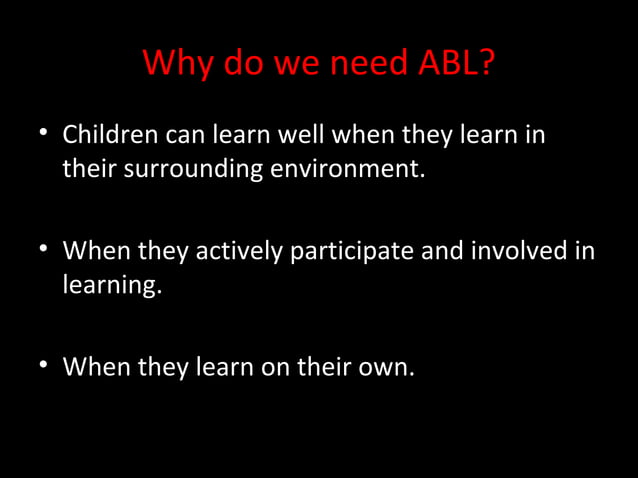 Why do we need ABL?

• Children can learn well when they learn in their surrounding environment.

• When they actively participate and involved in learning.

• When they learn on their own.